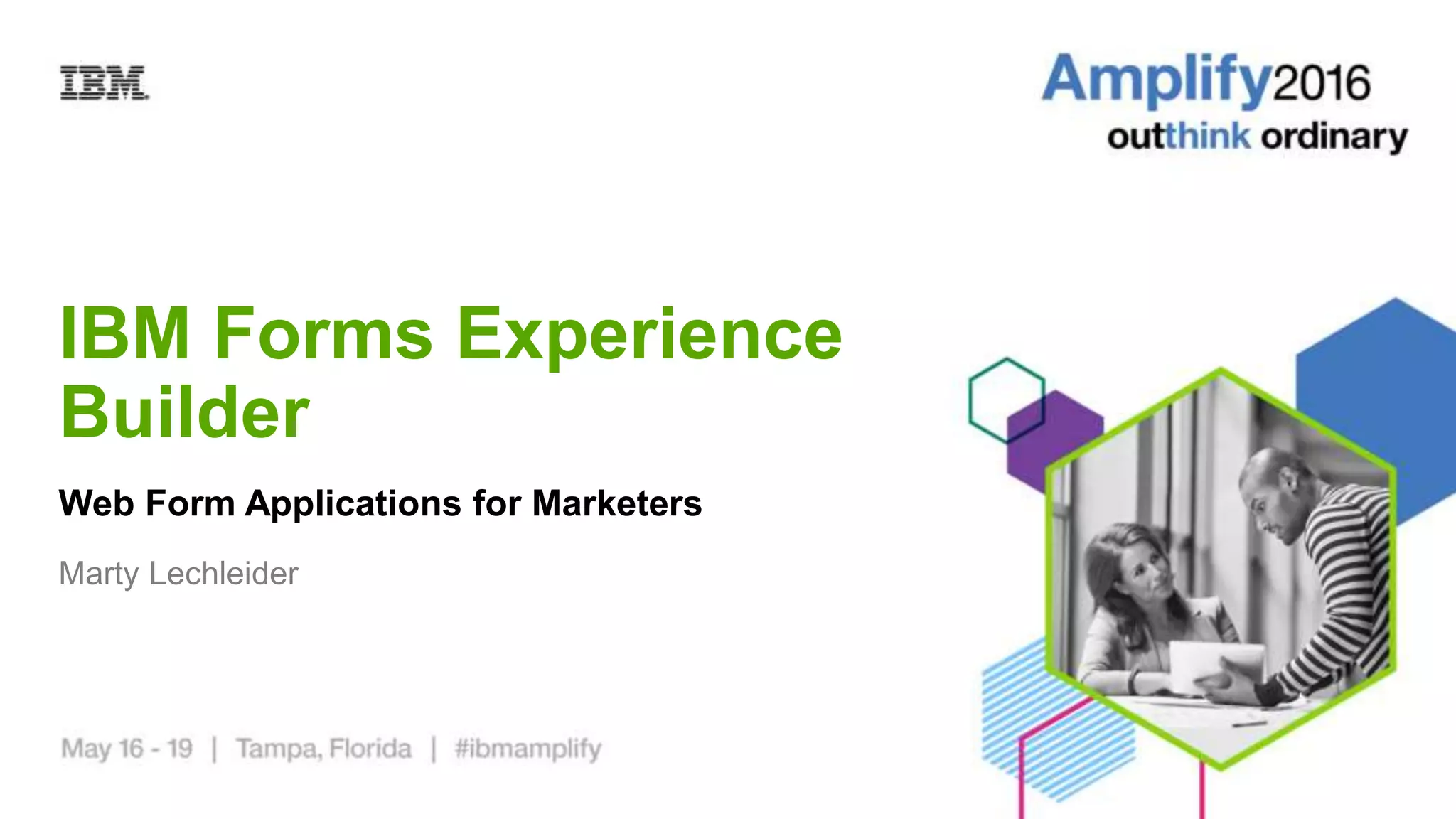 IBM

Amplify2016
outthink ordinary

IBM Forms Experience Builder

Web Form Applications for Marketers

Marty Lechleider

May 16 - 19 | Tampa, Florida | #ibmamplify